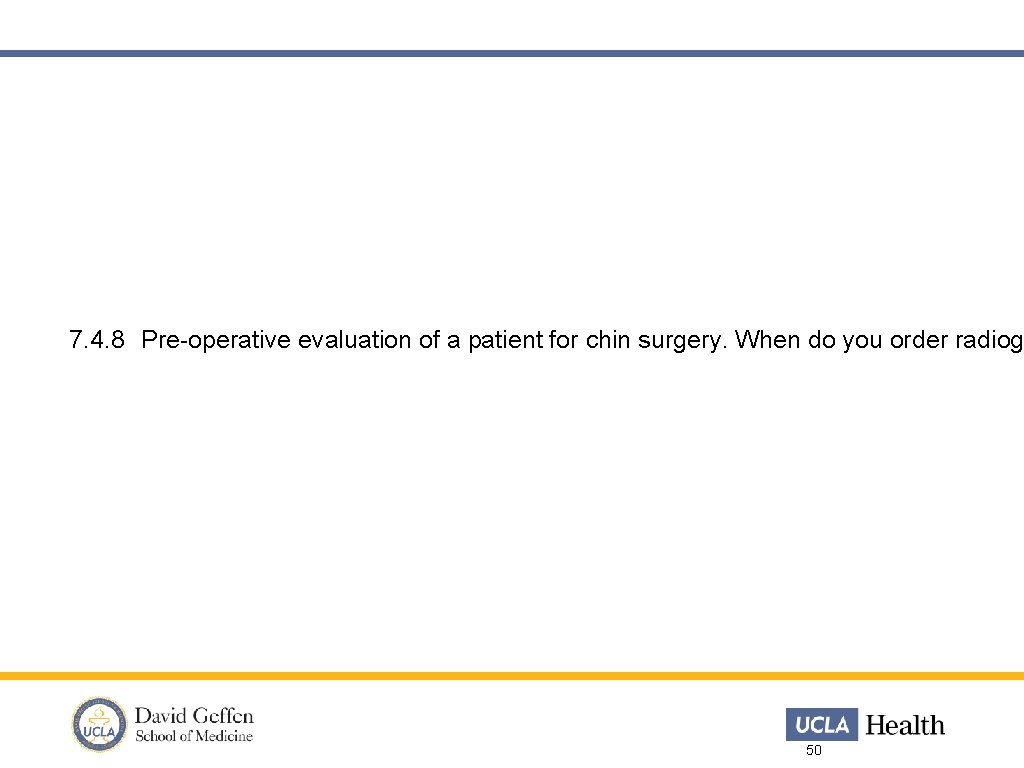 7.4.8 Pre-operative evaluation of a patient for chin surgery. When do you order radiog

UCLA

David Geffen School of Medicine

UCLA Health

50